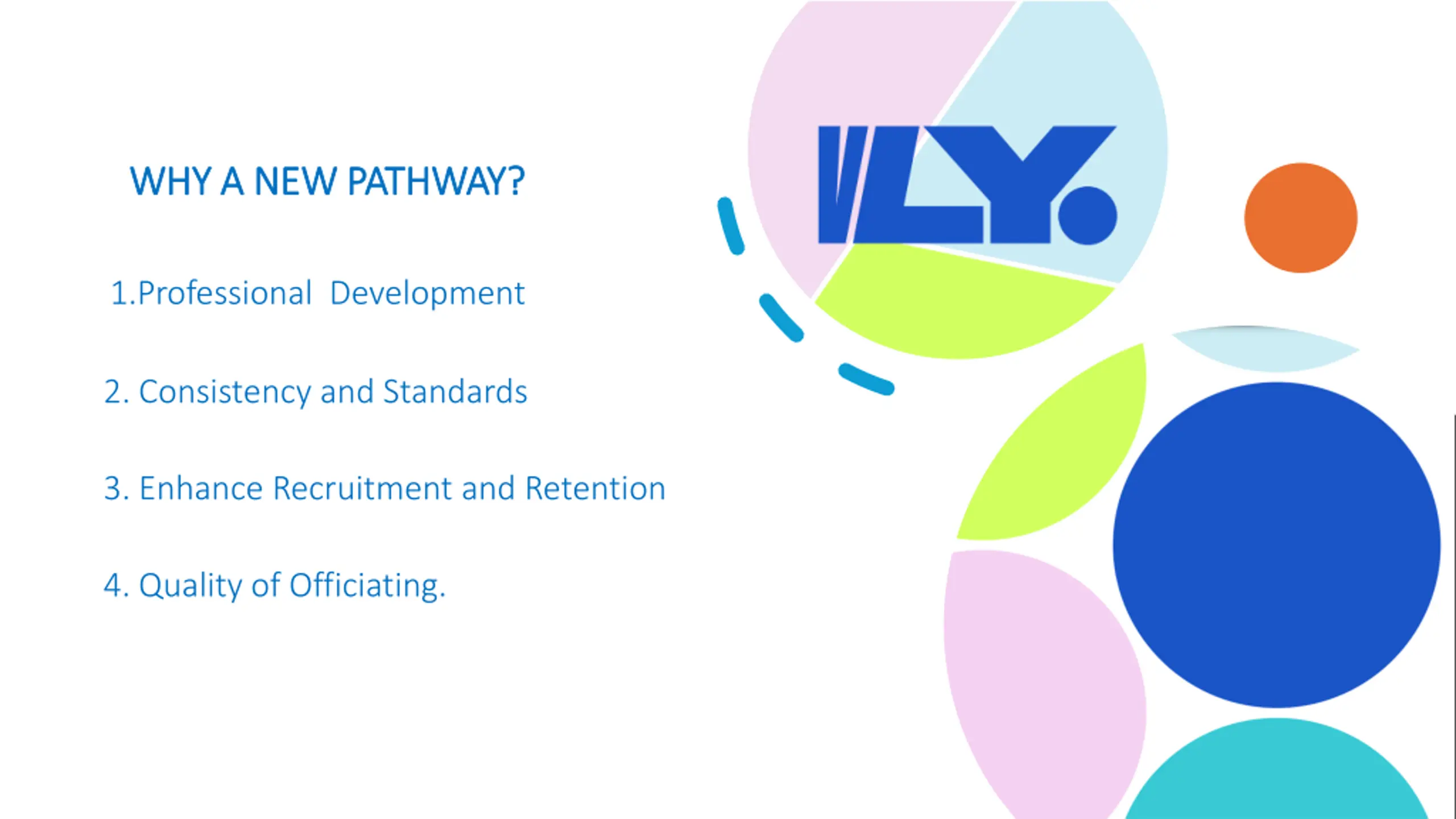 WHY A NEW PATHWAY?

1.Professional Development

2. Consistency and Standards

3. Enhance Recruitment and Retention

4. Quality of Officiating.

VLY.